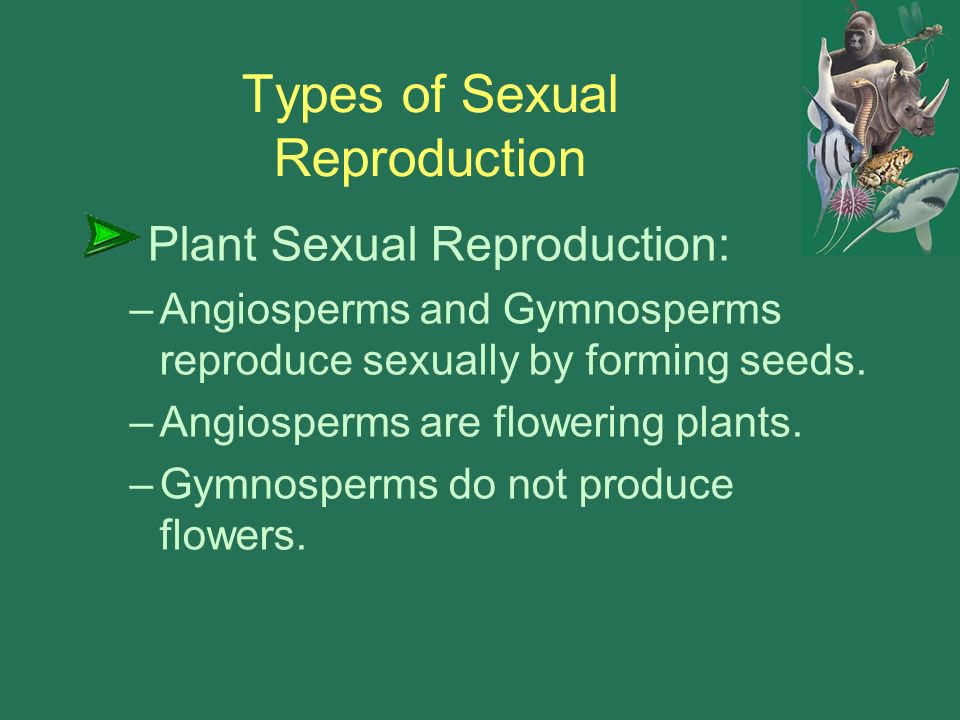 Types of Sexual Reproduction

Plant Sexual Reproduction:

– Angiosperms and Gymnosperms reproduce sexually by forming seeds.

– Angiosperms are flowering plants.

– Gymnosperms do not produce flowers.